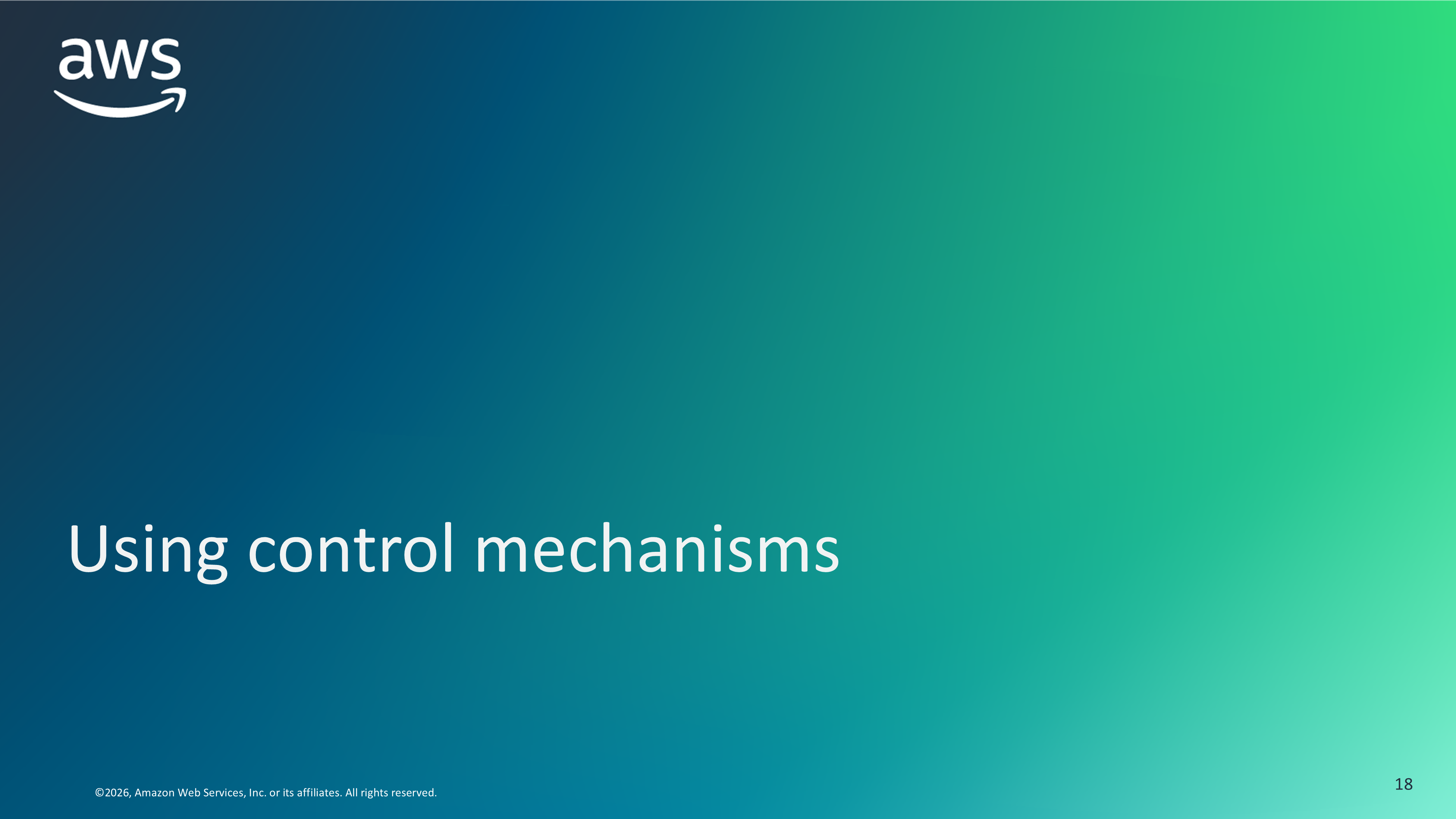 aws

Using control mechanisms

©2026, Amazon Web Services, Inc. or its affiliates. All rights reserved.

18